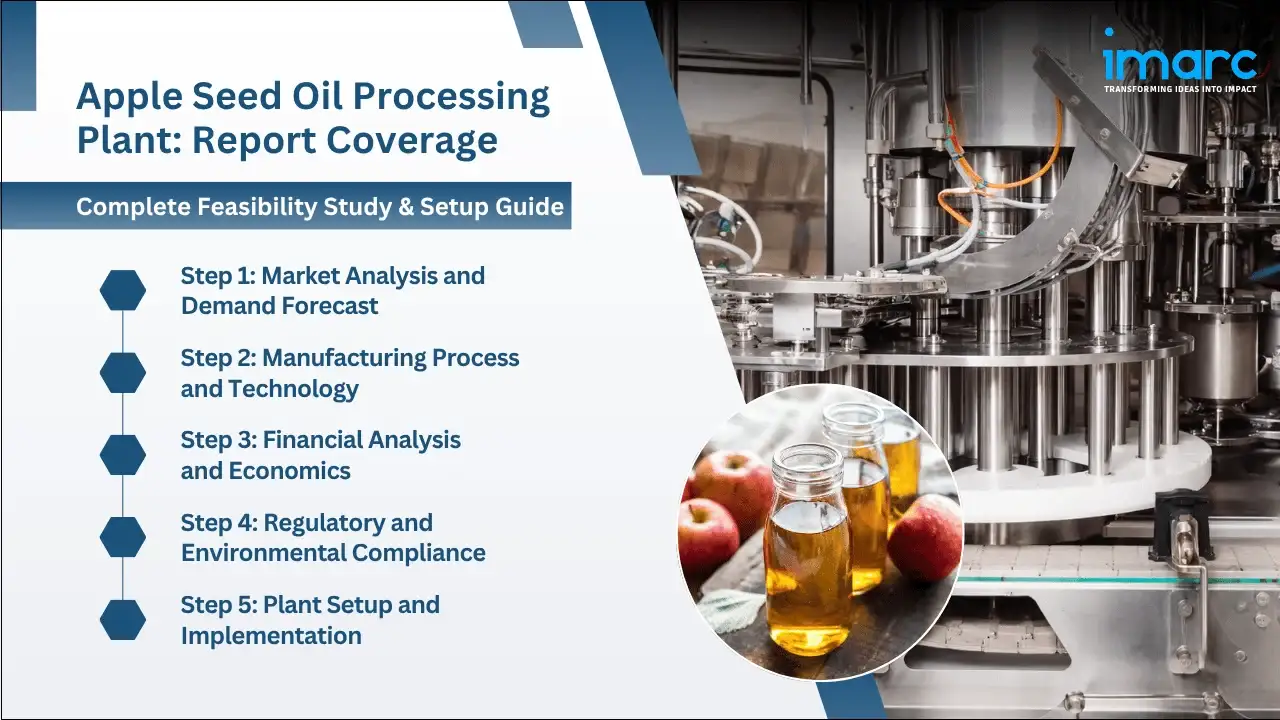 imarc
TRANSFORMING IDEAS INTO IMPACT

Apple Seed Oil Processing Plant: Report Coverage

Complete Feasibility Study & Setup Guide

Step 1: Market Analysis and Demand Forecast

Step 2: Manufacturing Process and Technology

Step 3: Financial Analysis and Economics

Step 4: Regulatory and Environmental Compliance

Step 5: Plant Setup and Implementation